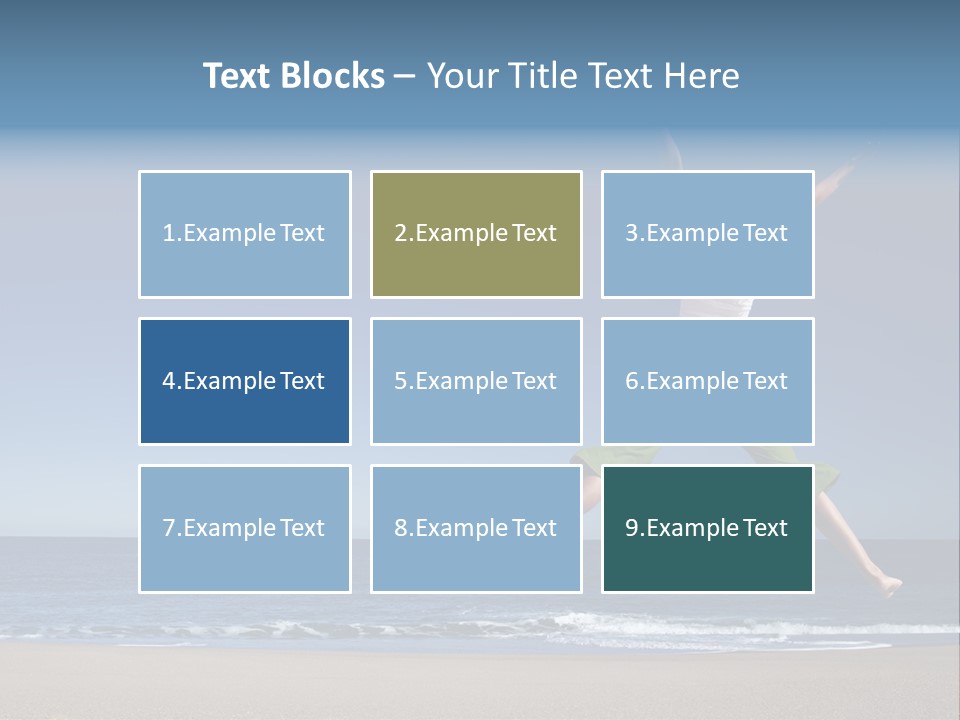 Text Blocks – Your Title Text Here

1.Example Text

2.Example Text

3.Example Text

4.Example Text

5.Example Text

6.Example Text

7.Example Text

8.Example Text

9.Example Text